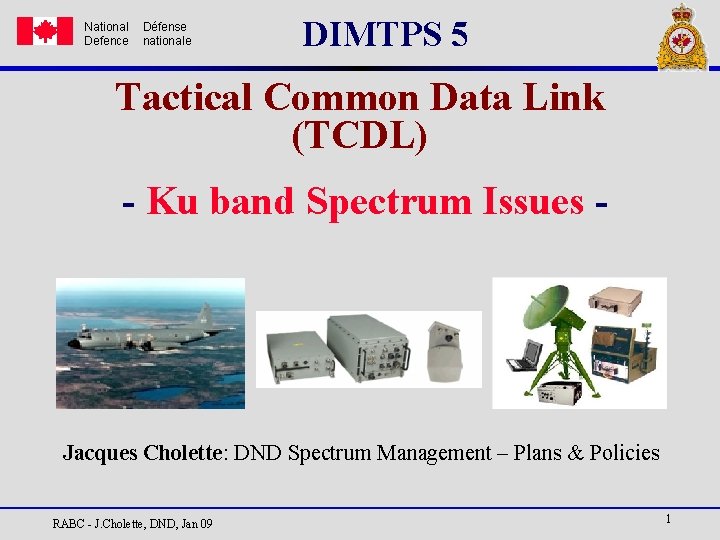 National Defence Défense nationale

DIMTPS 5

Tactical Common Data Link (TCDL)

- Ku band Spectrum Issues -

Jacques Cholette: DND Spectrum Management – Plans & Policies

RABC - J.Cholette, DND, Jan 09

1